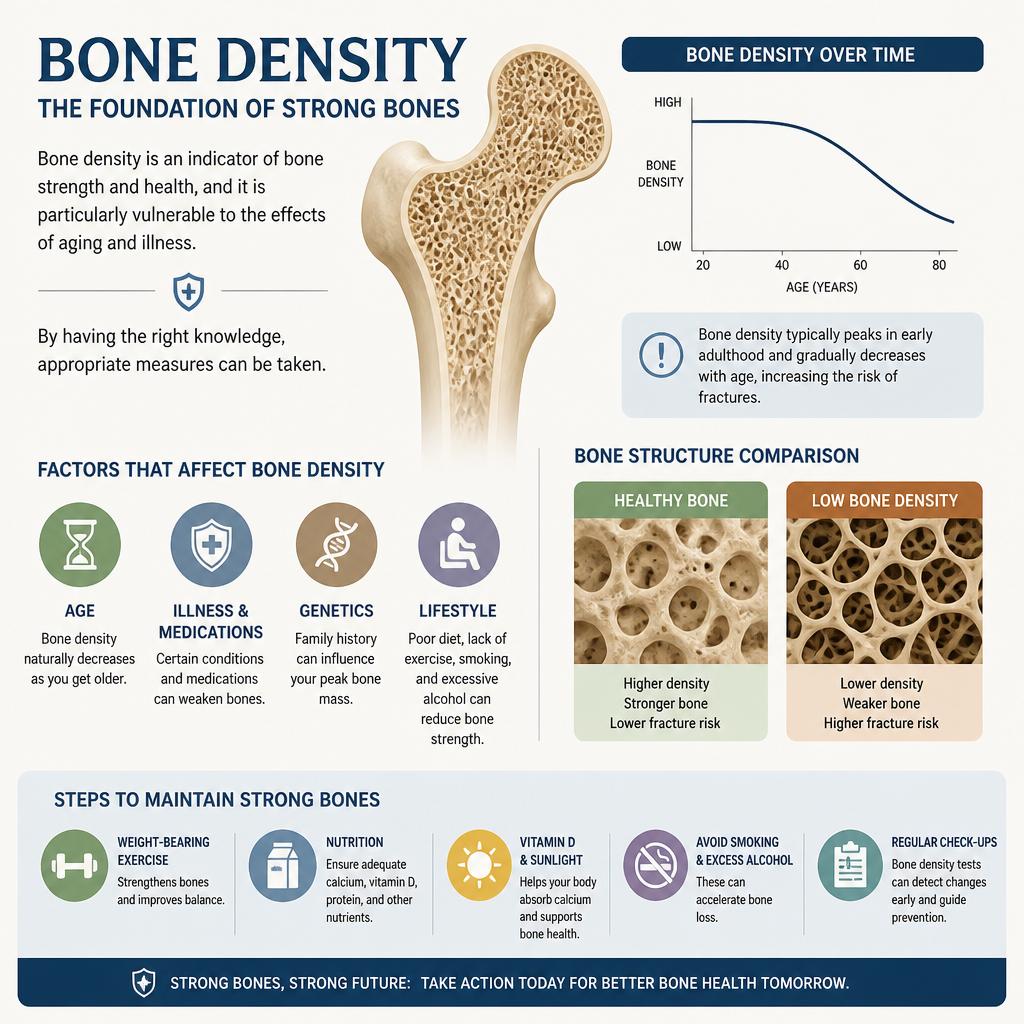 BONE DENSITY
THE FOUNDATION OF STRONG BONES

Bone density is an indicator of bone strength and health, and it is particularly vulnerable to the effects of aging and illness.

By having the right knowledge, appropriate measures can be taken.

BONE DENSITY OVER TIME

HIGH
BONE DENSITY
LOW
20 40 60 80
AGE (YEARS)

Bone density typically peaks in early adulthood and gradually decreases with age, increasing the risk of fractures.

FACTORS THAT AFFECT BONE DENSITY

AGE
Bone density naturally decreases as you get older.

ILLNESS & MEDICATIONS
Certain conditions and medications can weaken bones.

GENETICS
Family history can influence your peak bone mass.

LIFESTYLE
Poor diet, lack of exercise, smoking, and excessive alcohol can reduce bone strength.

BONE STRUCTURE COMPARISON

HEALTHY BONE
Higher density
Stronger bone
Lower fracture risk

LOW BONE DENSITY
Lower density
Weaker bone
Higher fracture risk

STEPS TO MAINTAIN STRONG BONES

WEIGHT-BEARING EXERCISE
Strengthens bones and improves balance.

NUTRITION
Ensure adequate calcium, vitamin D, protein, and other nutrients.

VITAMIN D & SUNLIGHT
Helps your body absorb calcium and supports bone health.

AVOID SMOKING & EXCESS ALCOHOL
These can accelerate bone loss.

REGULAR CHECK-UPS
Bone density tests can detect changes early and guide prevention.

STRONG BONES, STRONG FUTURE: TAKE ACTION TODAY FOR BETTER BONE HEALTH TOMORROW.